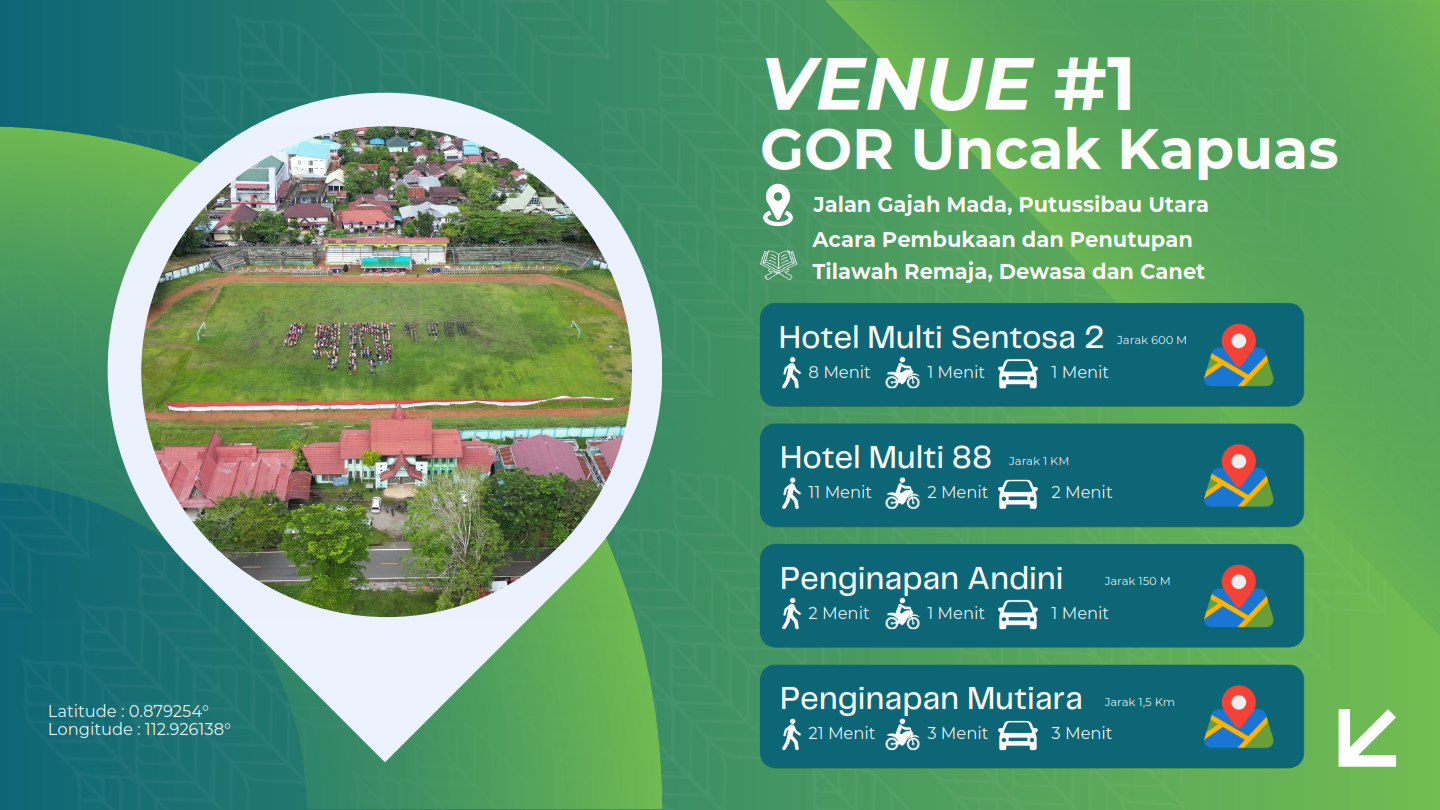 VENUE #1
GOR Uncak Kapuas

Jalan Gajah Mada, Putussibau Utara

Acara Pembukaan dan Penutupan
Tilawah Remaja, Dewasa dan Canet

Hotel Multi Sentosa 2 Jarak 600 M
8 Menit 1 Menit 1 Menit

Hotel Multi 88 Jarak 1 KM
11 Menit 2 Menit 2 Menit

Penginapan Andini Jarak 150 M
2 Menit 1 Menit 1 Menit

Penginapan Mutiara Jarak 1,5 Km
21 Menit 3 Menit 3 Menit

Latitude : 0.879254°
Longitude : 112.926138°